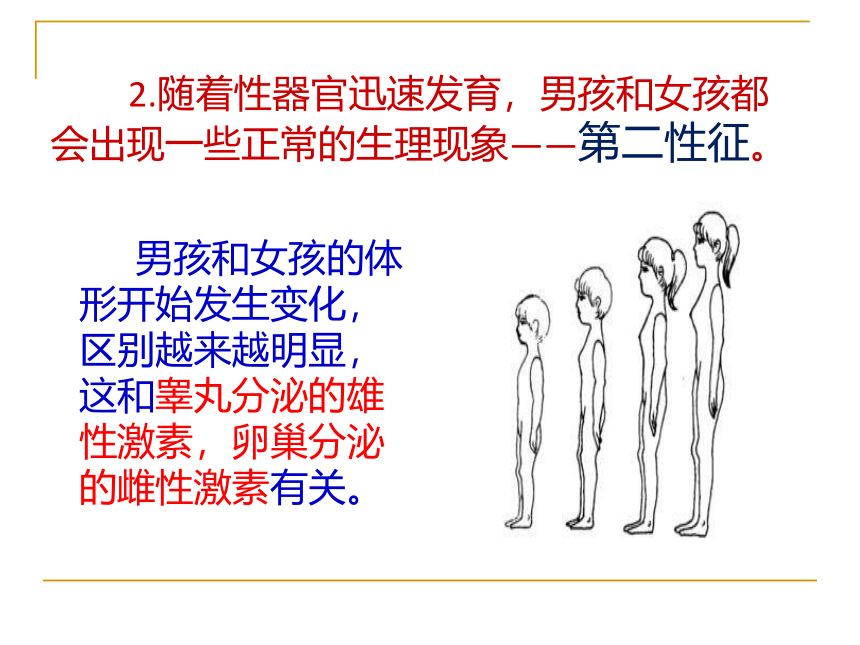 2.随着性器官迅速发育，男孩和女孩都会出现一些正常的生理现象——第二性征。

男孩和女孩的体形开始发生变化，区别越来越明显，这和睾丸分泌的雄性激素，卵巢分泌的雌性激素有关。